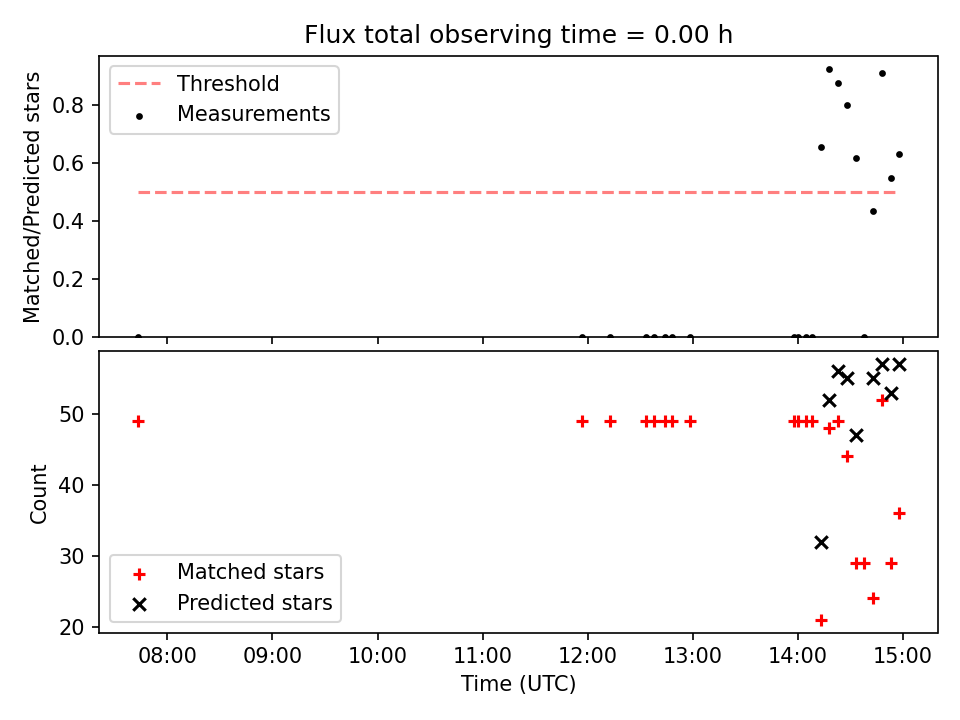 Flux total observing time = 0.00 h

Threshold
Measurements

Matched/Predicted stars

0.8
0.6
0.4
0.2
0.0

Count

50
40
30
20

Matched stars
Predicted stars

08:00 09:00 10:00 11:00 12:00 13:00 14:00 15:00

Time (UTC)